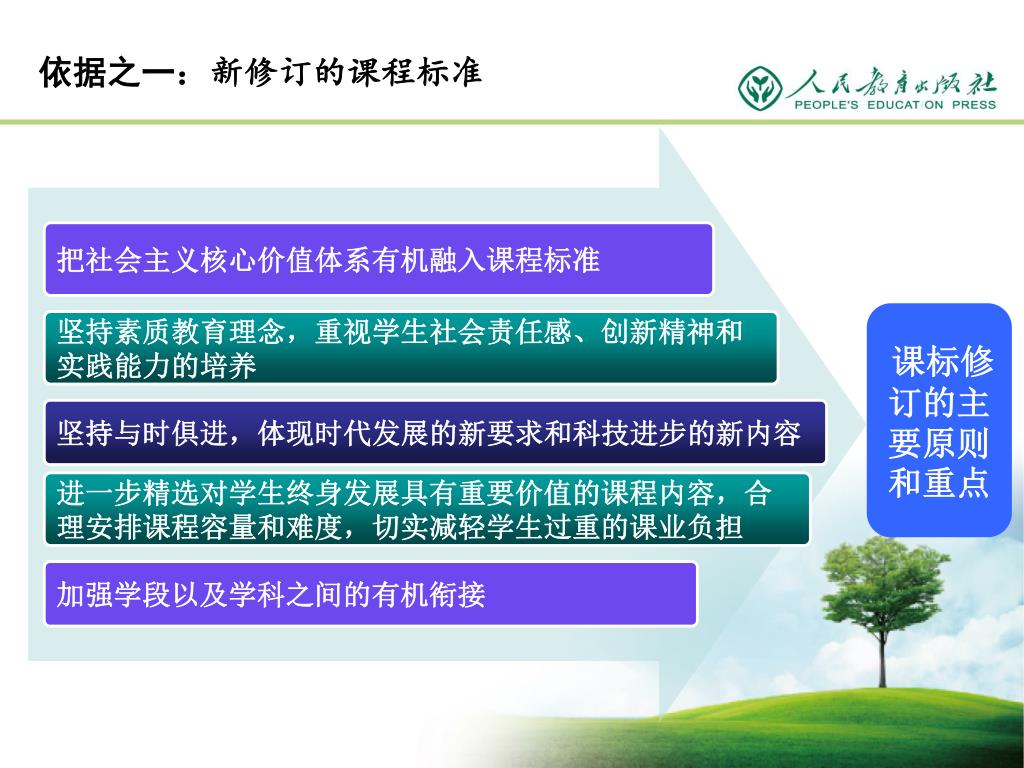 依据之一：新修订的课程标准

人民教育出版社
PEOPLE'S EDUCAT ON PRESS

把社会主义核心价值体系有机融入课程标准

坚持素质教育理念，重视学生社会责任感、创新精神和实践能力的培养

坚持与时俱进，体现时代发展的新要求和科技进步的新内容

进一步精选对学生终身发展具有重要价值的课程内容，合理安排课程容量和难度，切实减轻学生过重的课业负担

加强学段以及学科之间的有机衔接

课标修订的主要原则和重点